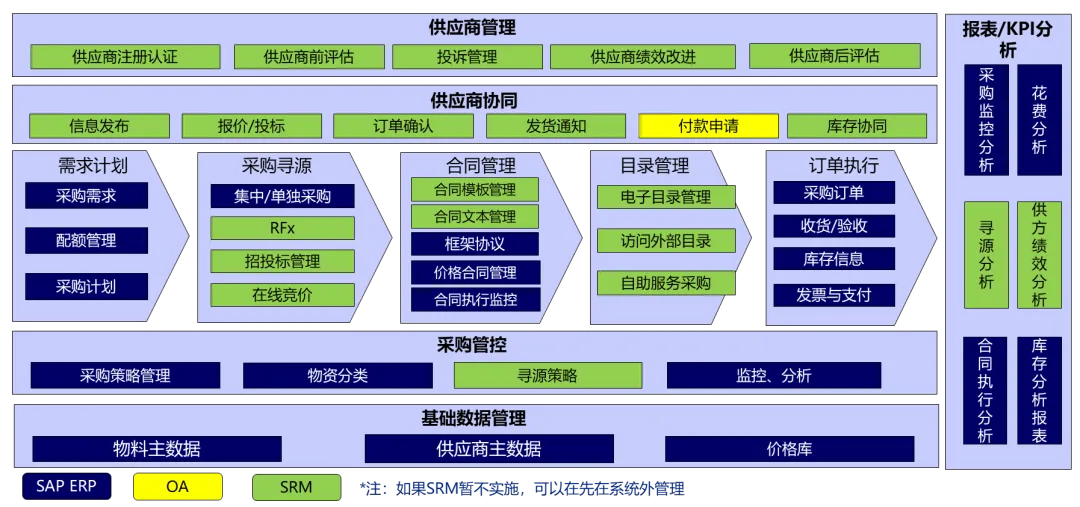 供应商管理

供应商注册认证
供应商前评估
投诉管理
供应商绩效改进
供应商后评估

供应商协同

信息发布
报价/投标
订单确认
发货通知
付款申请
库存协同

需求计划

采购需求
配额管理
采购计划

采购寻源

集中/单独采购
RFx
招投标管理
在线竞价

合同管理

合同模板管理
合同文本管理
框架协议
价格合同管理
合同执行监控

目录管理

电子目录管理
访问外部目录
自助服务采购

订单执行

采购订单
收货/验收
库存信息
发票与支付

采购管控

采购策略管理
物资分类
寻源策略
监控、分析

基础数据管理

物料主数据
供应商主数据
价格库

报表/KPI分析

采购监控分析
花费分析
寻源分析
供方绩效分析
合同执行分析
库存分析报表

SAP ERP
OA
SRM
*注：如果SRM暂不实施，可以在先在系统外管理